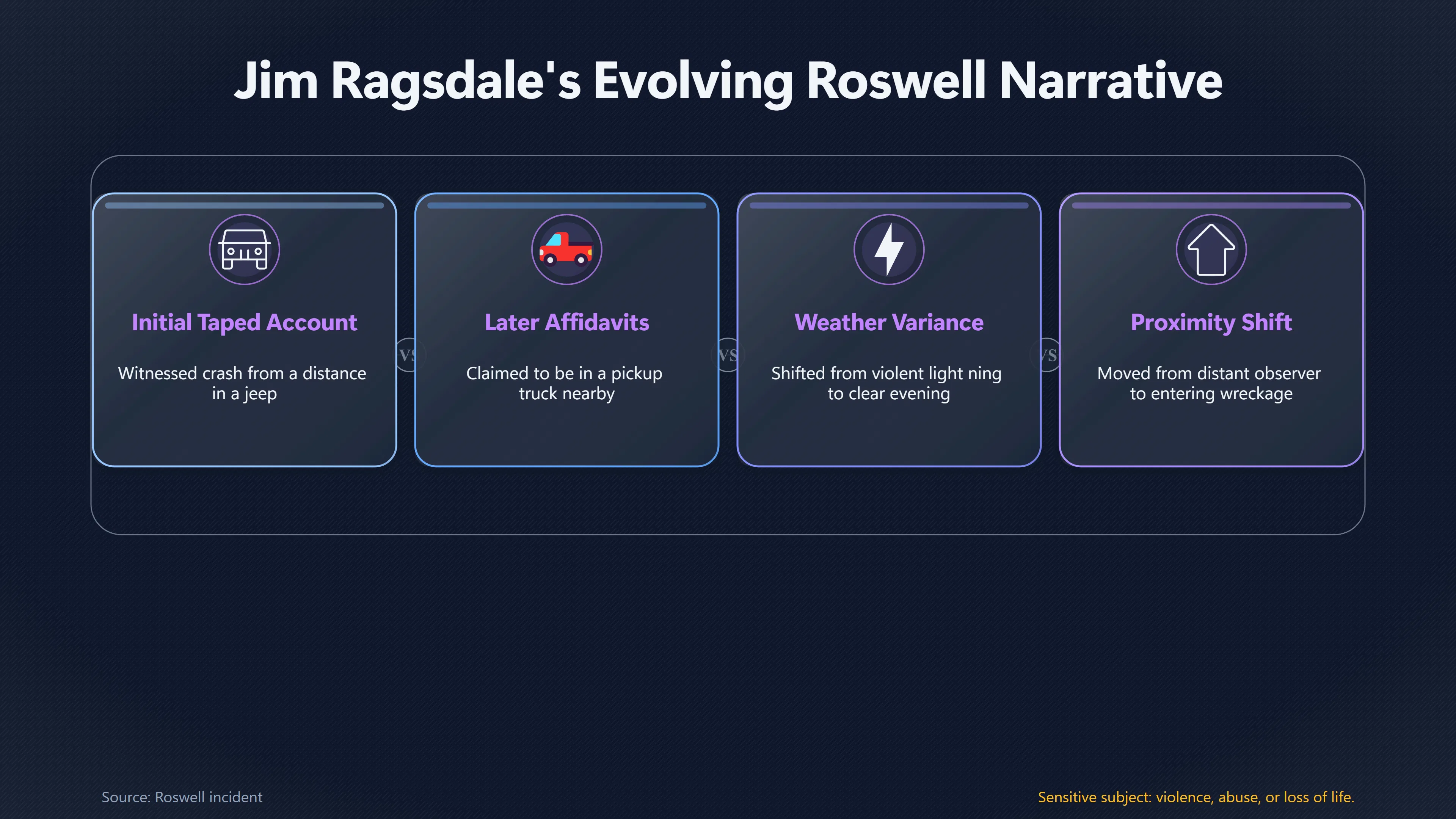 Jim Ragsdale's Evolving Roswell Narrative

Initial Taped Account

Witnessed crash from a distance in a jeep

VS

Later Affidavits

Claimed to be in a pickup truck nearby

VS

Weather Variance

Shifted from violent light ning to clear evening

VS

Proximity Shift

Moved from distant observer to entering wreckage

Source: Roswell incident

Sensitive subject: violence, abuse, or loss of life.